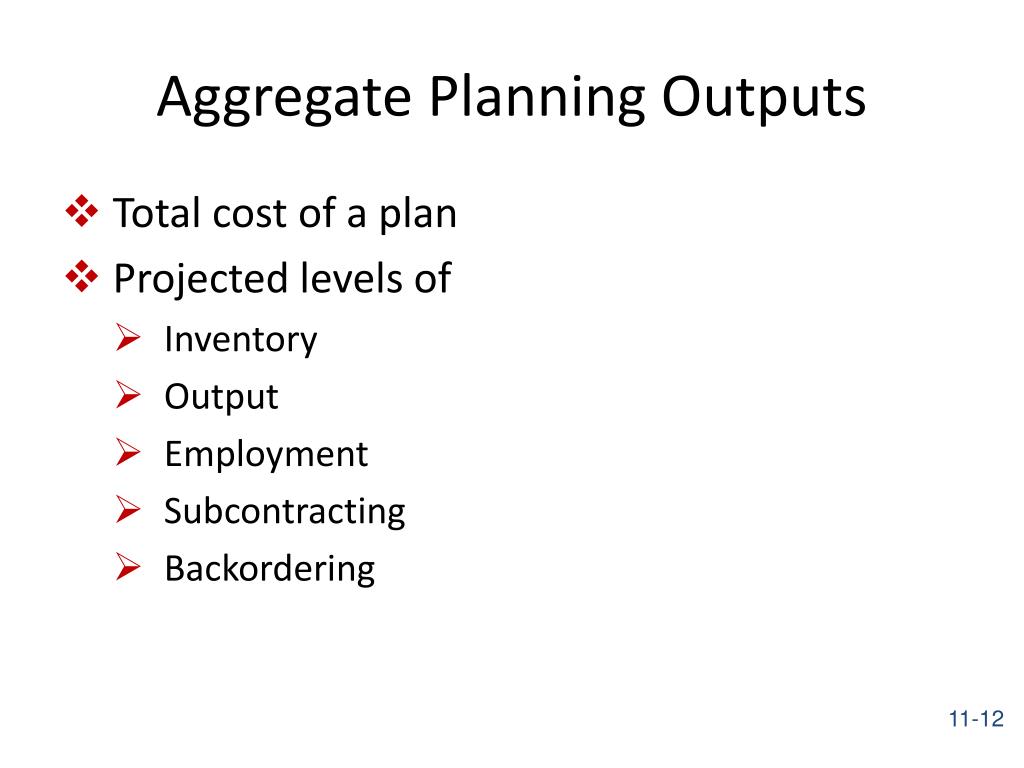 Aggregate Planning Outputs

❖ Total cost of a plan
❖ Projected levels of
➢ Inventory
➢ Output
➢ Employment
➢ Subcontracting
➢ Backordering

11-12